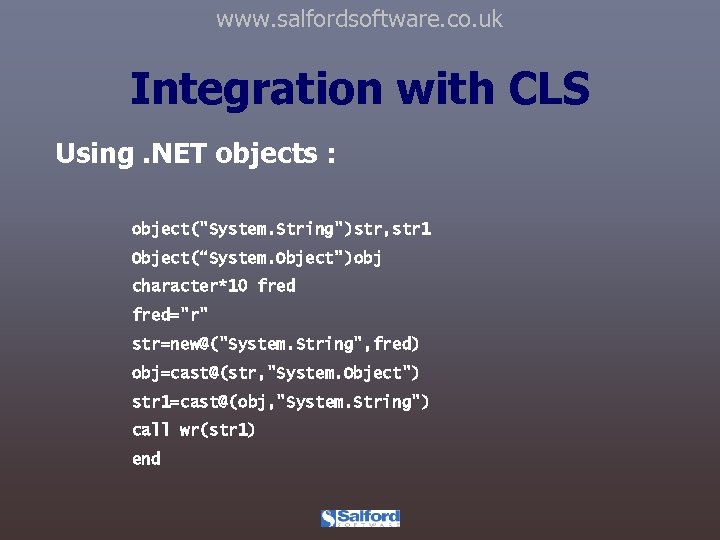 www.salfordsoftware.co.uk

Integration with CLS

Using .NET objects :

object("System.String")str,str1
Object(“System.Object")obj
character*10 fred
fred="r"
str=new@("System.String",fred)
obj=cast@(str,"System.Object")
str1=cast@(obj,"System.String")
call wr(str1)
end

Salford
SOFTWARE